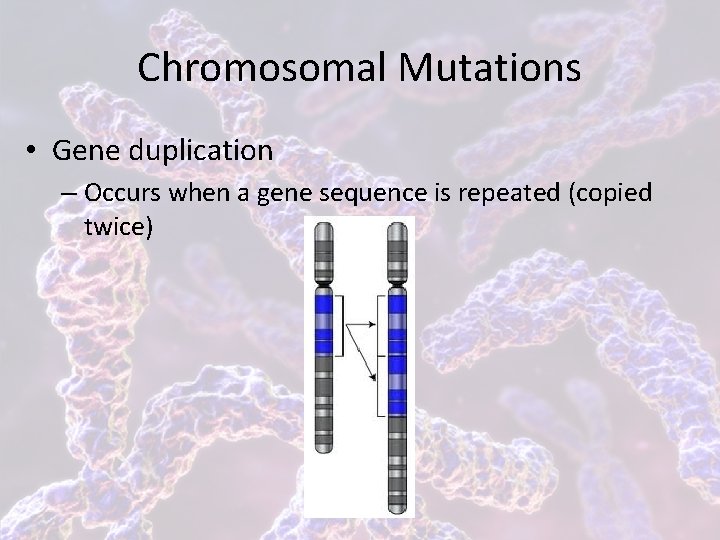 Chromosomal Mutations

• Gene duplication
– Occurs when a gene sequence is repeated (copied twice)